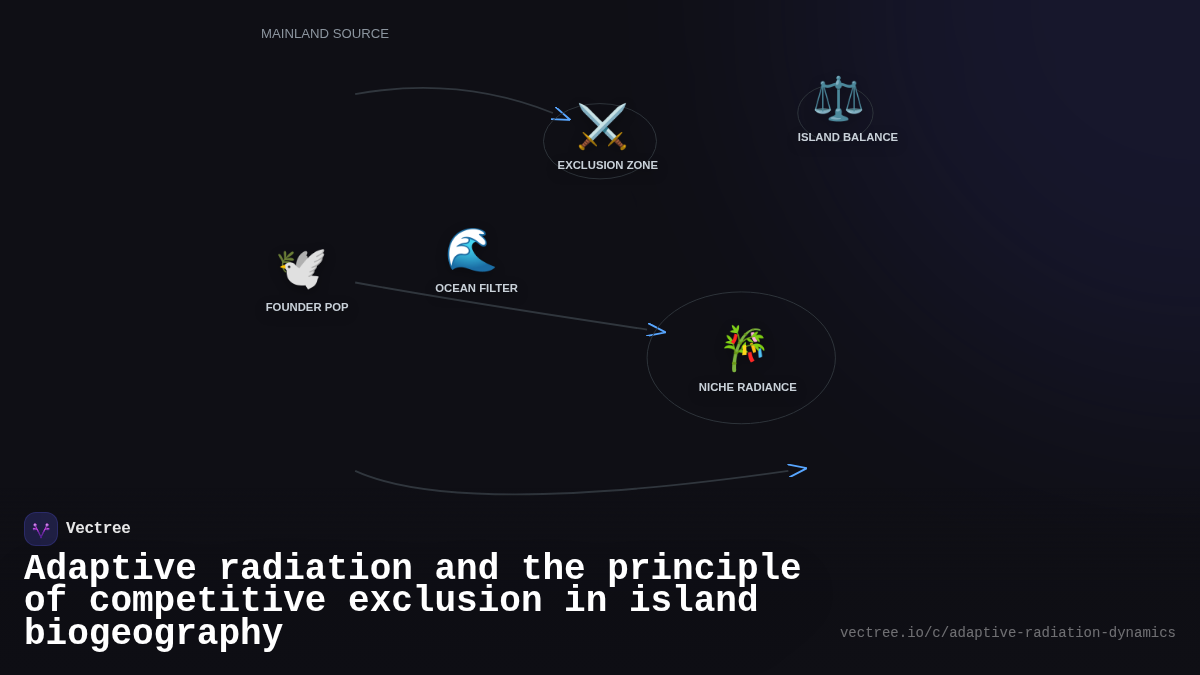 MAINLAND SOURCE

EXCLUSION ZONE

ISLAND BALANCE

FOUNDER POP

OCEAN FILTER

NICHE RADIANCE

Vectree

Adaptive radiation and the principle of competitive exclusion in island biogeography

vectree.io/c/adaptive-radiation-dynamics